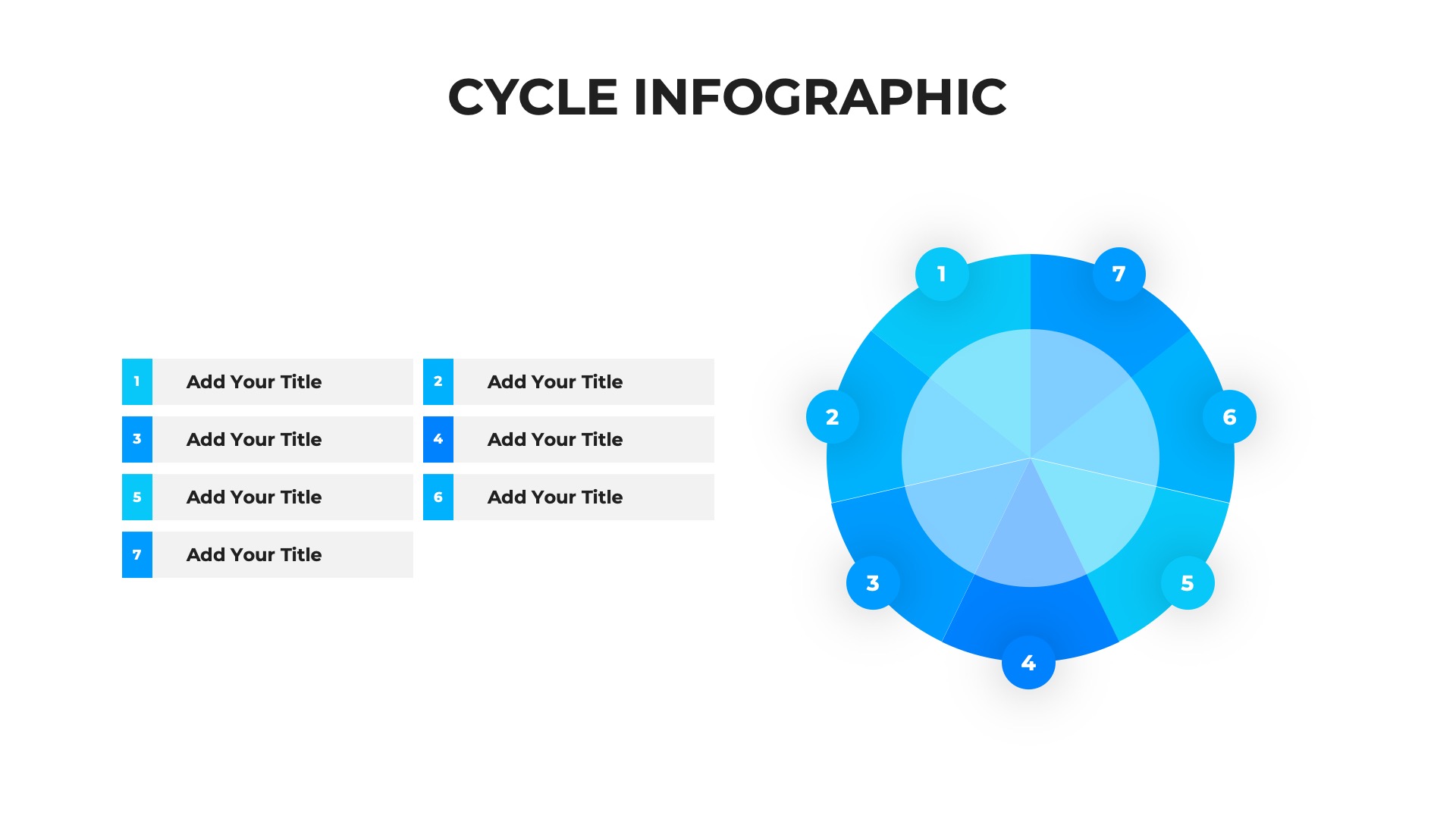 CYCLE INFOGRAPHIC

1 Add Your Title

2 Add Your Title

3 Add Your Title

4 Add Your Title

5 Add Your Title

6 Add Your Title

7 Add Your Title

1
7
2
6
3
5
4